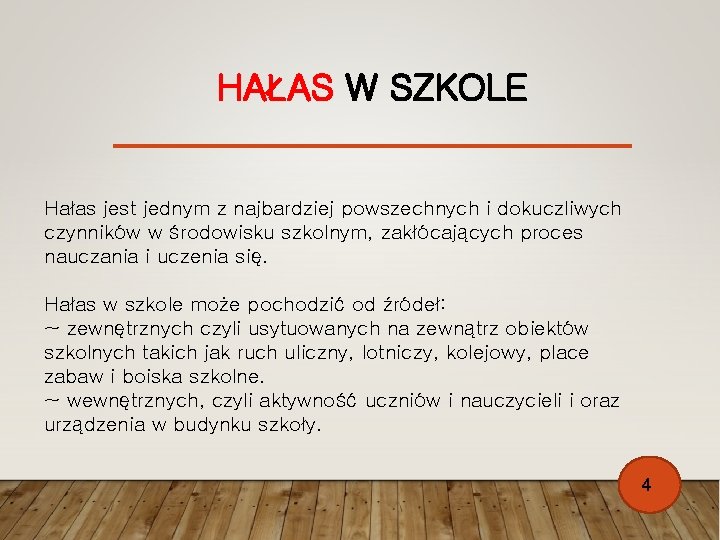 HAŁAS W SZKOLE

Hałas jest jednym z najbardziej powszechnych i dokuczliwych czynników w środowisku szkolnym, zakłócających proces nauczania i uczenia się.

Hałas w szkole może pochodzić od źródeł:
~ zewnętrznych czyli usytuowanych na zewnątrz obiektów szkolnych takich jak ruch uliczny, lotniczy, kolejowy, place zabaw i boiska szkolne.
~ wewnętrznych, czyli aktywność uczniów i nauczycieli i oraz urządzenia w budynku szkoły.

4